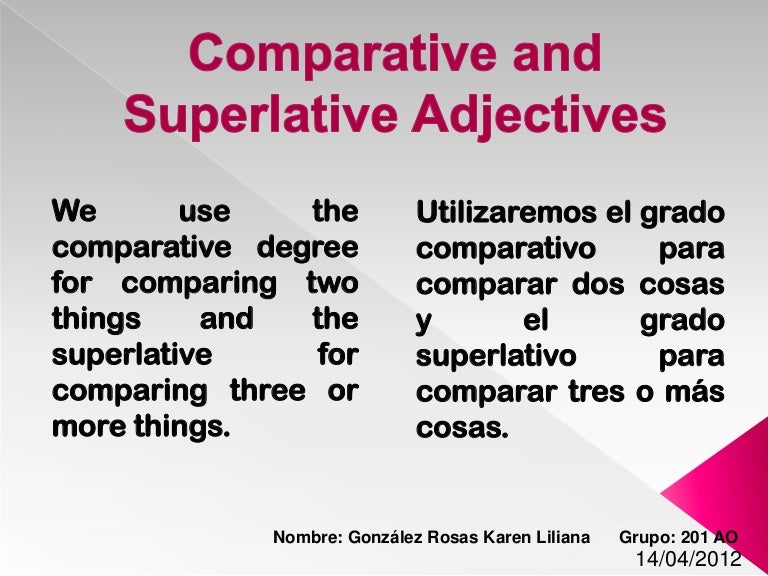 Comparative and Superlative Adjectives

We use the comparative degree for comparing two things and the superlative for comparing three or more things.

Utilizaremos el grado comparativo para comparar dos cosas y el grado superlativo para comparar tres o más cosas.

Nombre: González Rosas Karen Liliana Grupo: 201 AO
14/04/2012